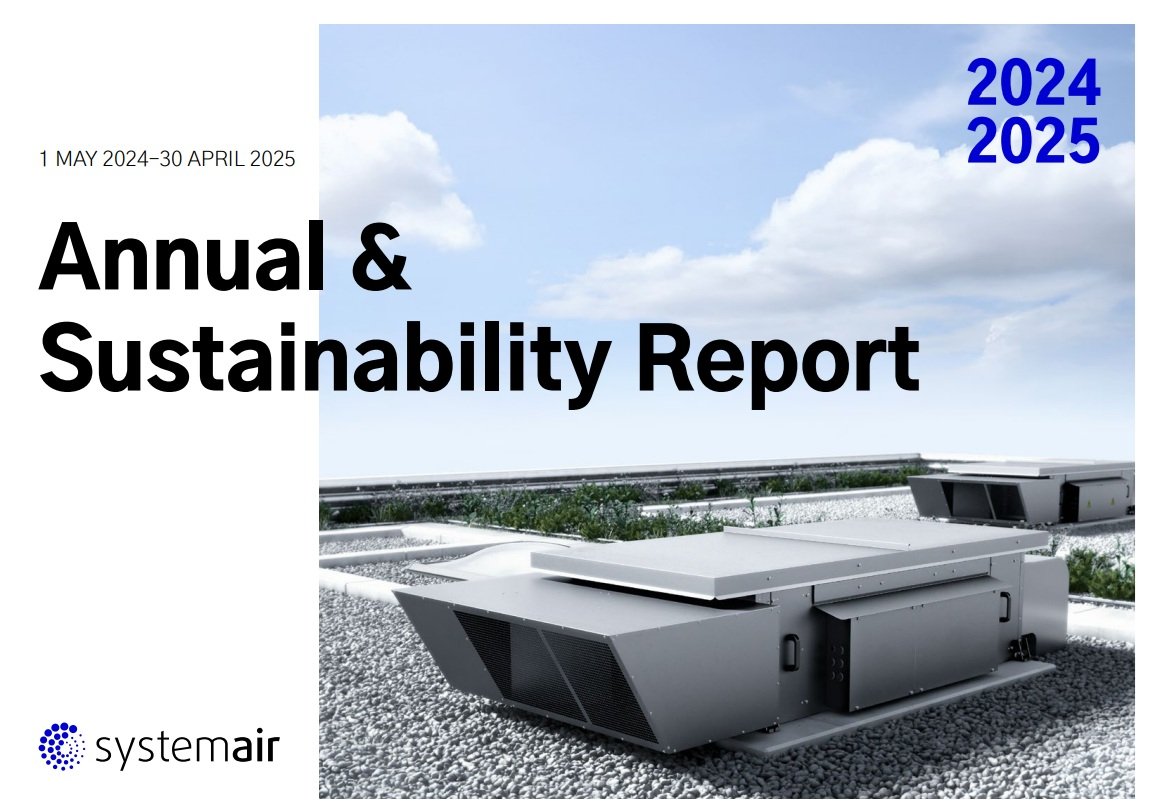 1 MAY 2024–30 APRIL 2025

2024
2025

Annual &
Sustainability Report

systemair